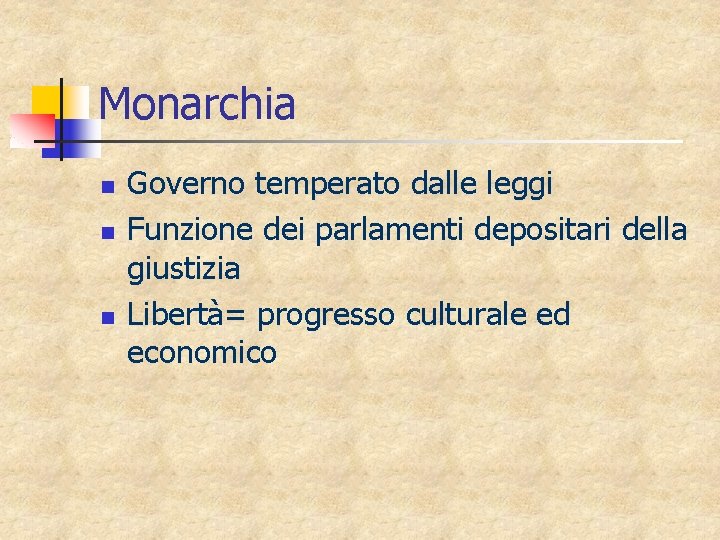 Monarchia

- Governo temperato dalle leggi
- Funzione dei parlamenti depositari della giustizia
- Libertà= progresso culturale ed economico